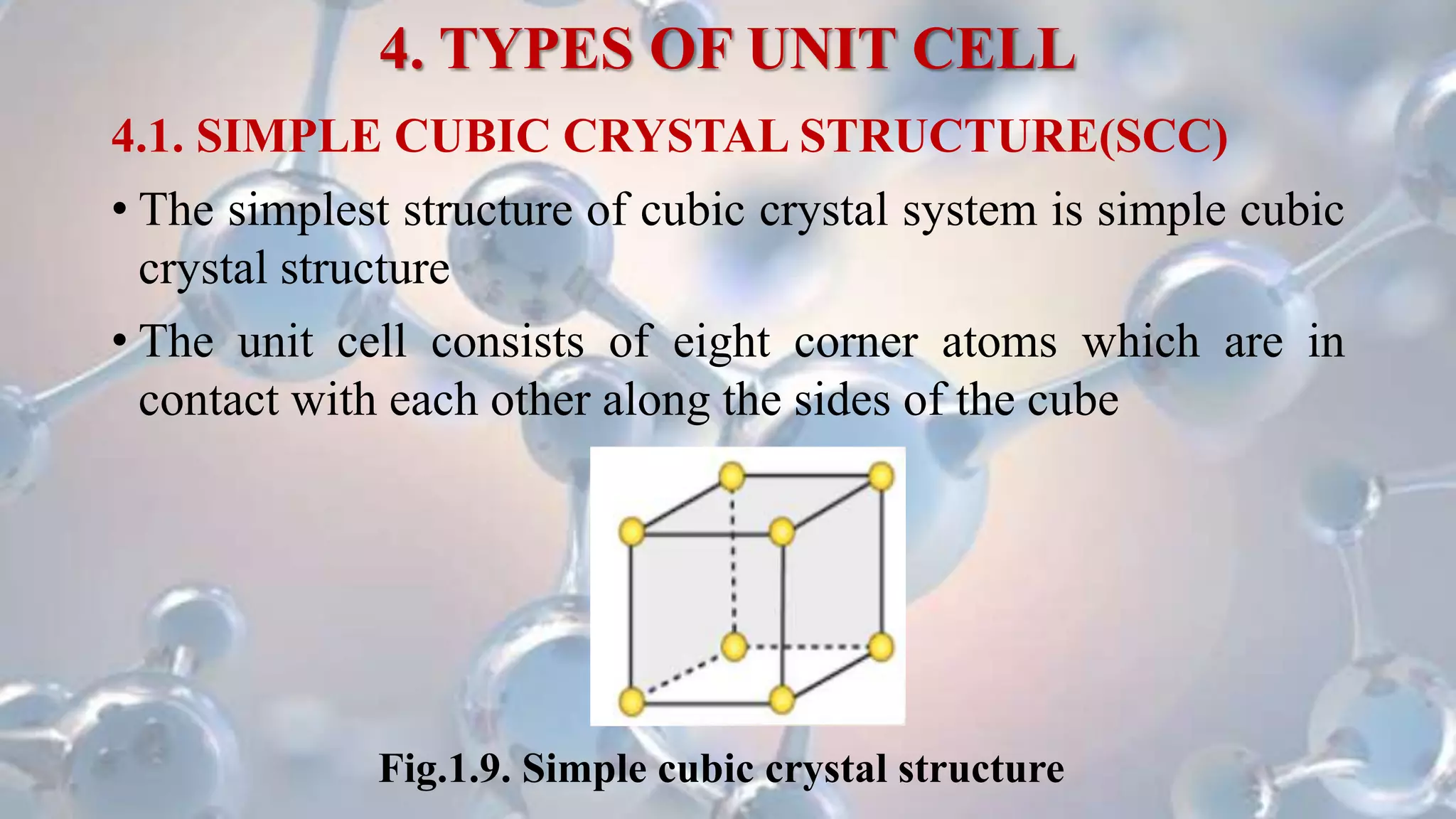 4. TYPES OF UNIT CELL

4.1. SIMPLE CUBIC CRYSTAL STRUCTURE(SCC)

• The simplest structure of cubic crystal system is simple cubic crystal structure

• The unit cell consists of eight corner atoms which are in contact with each other along the sides of the cube

Fig.1.9. Simple cubic crystal structure